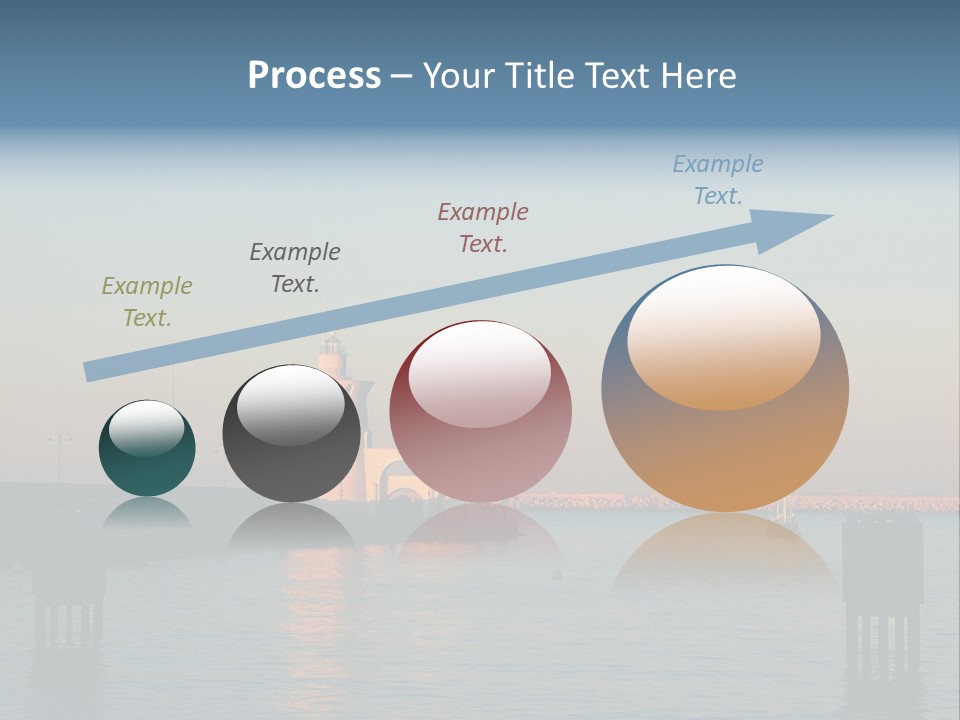 Process – Your Title Text Here

Example Text.

Example Text.

Example Text.

Example Text.